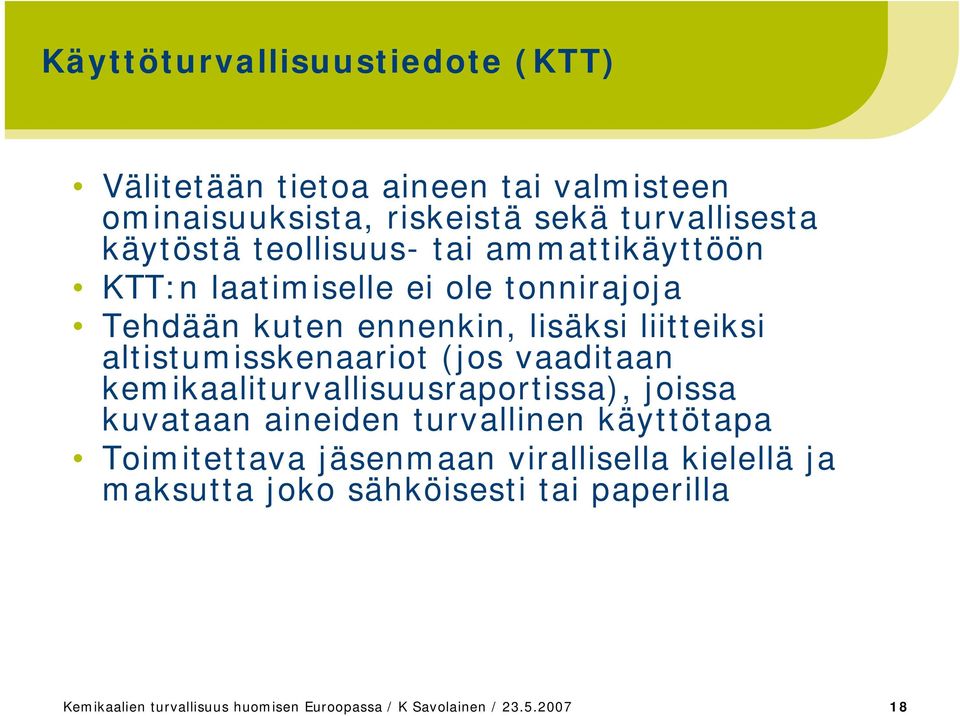 Käyttöturvallisuustiedote (KTT)

• Välitetään tietoa aineen tai valmisteen ominaisuuksista, riskeistä sekä turvallisesta käytöstä teollisuus- tai ammattikäyttöön
• KTT:n laatimiselle ei ole tonnirajoja
• Tehdään kuten ennenkin, lisäksi liitteiksi altistumisskenaariot (jos vaaditaan kemikaaliturvallisuusraportissa), joissa kuvataan aineiden turvallinen käyttötapa
• Toimitettava jäsenmaan virallisella kielellä ja maksutta joko sähköisesti tai paperilla

Kemikaalien turvallisuus huomisen Euroopassa / K Savolainen / 23.5.2007 18